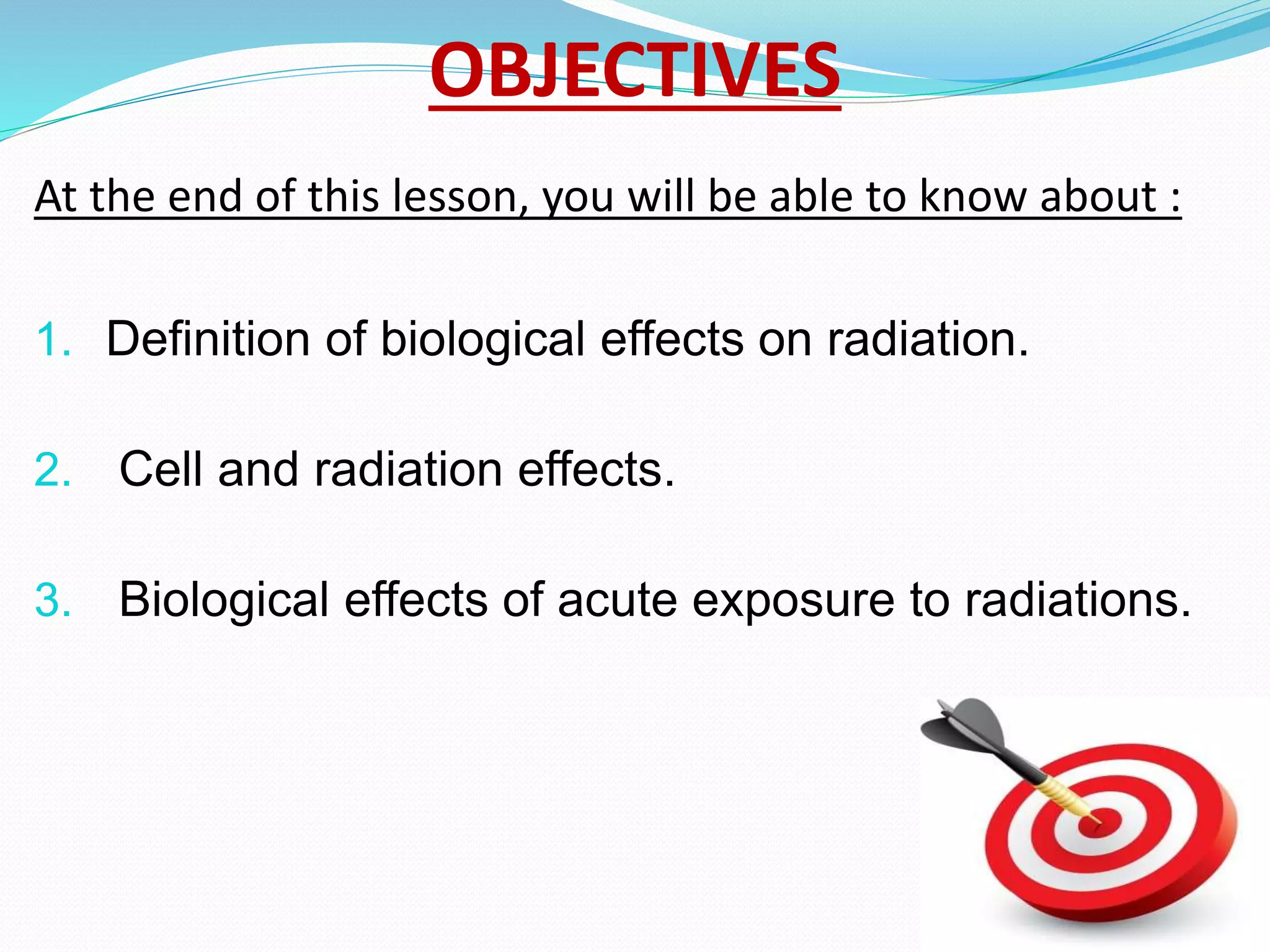 OBJECTIVES

At the end of this lesson, you will be able to know about :

1. Definition of biological effects on radiation.

2. Cell and radiation effects.

3. Biological effects of acute exposure to radiations.